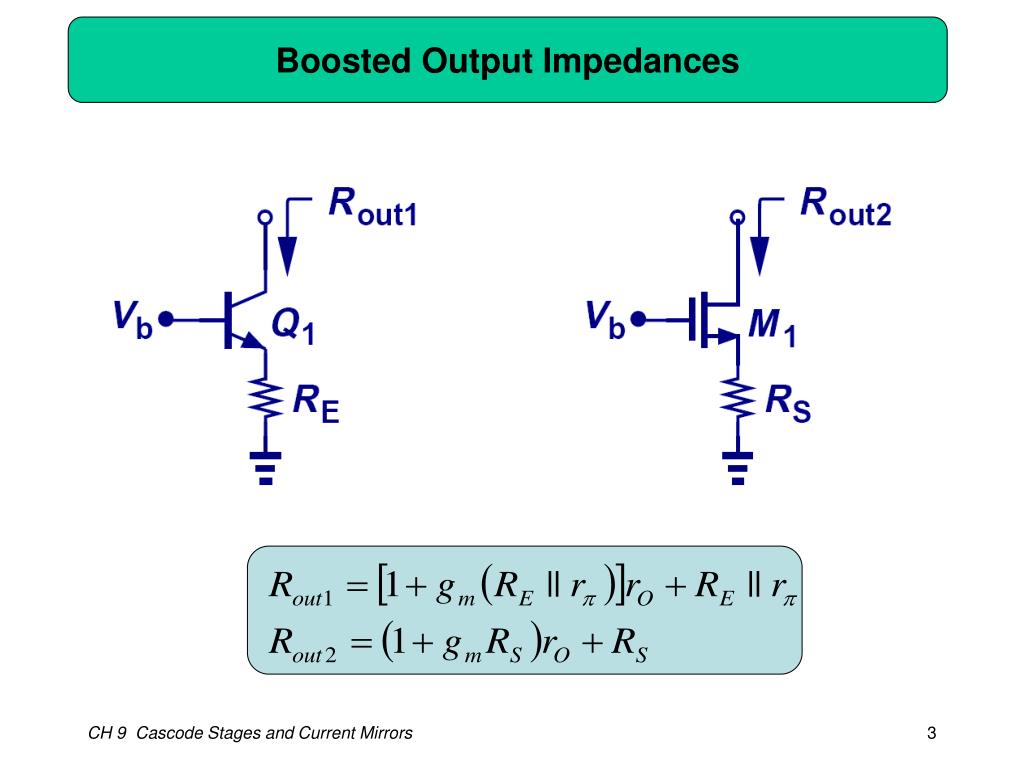 Boosted Output Impedances

$R_{out1}$

$V_b$

$Q_1$

$R_E$

$R_{out2}$

$V_b$

$M_1$

$R_S$

$R_{out1} = [1 + g_m(R_E \parallel r_\pi)]r_O + R_E \parallel r_\pi$
$R_{out2} = (1 + g_m R_S)r_O + R_S$

CH 9 Cascode Stages and Current Mirrors

3